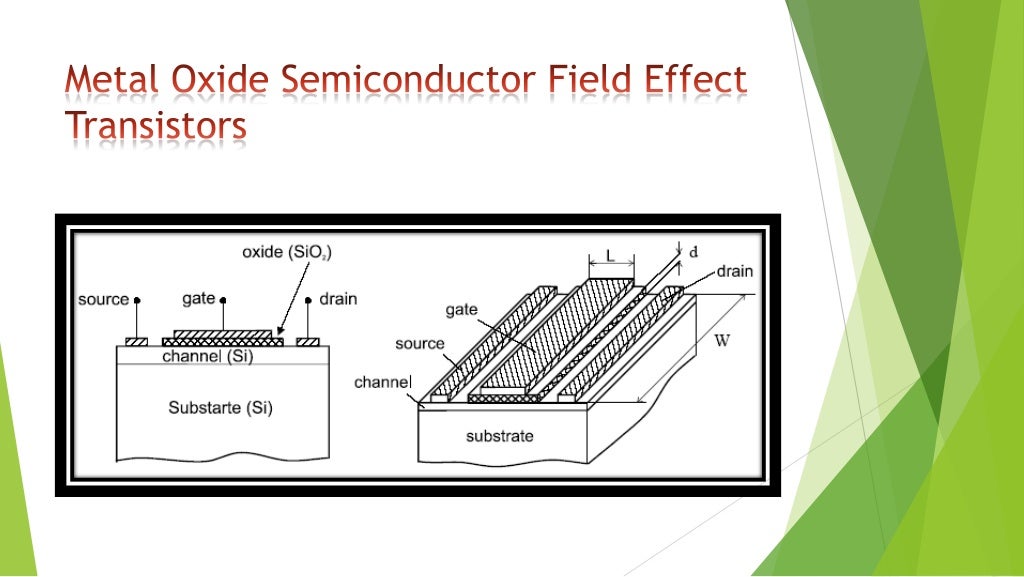 Metal Oxide Semiconductor Field Effect Transistors

oxide ($SiO_2$)
source
gate
drain
channel (Si)
Substarte (Si)

L
d
drain
gate
source
W
channel
substrate